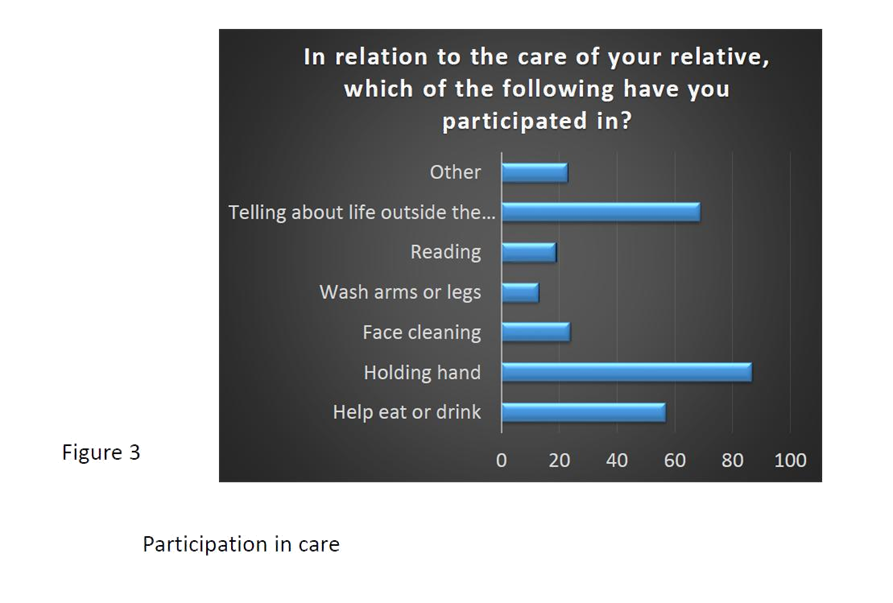 In relation to the care of your relative, which of the following have you participated in?

Other
Telling about life outside the...
Reading
Wash arms or legs
Face cleaning
Holding hand
Help eat or drink

0 20 40 60 80 100

Figure 3

Participation in care